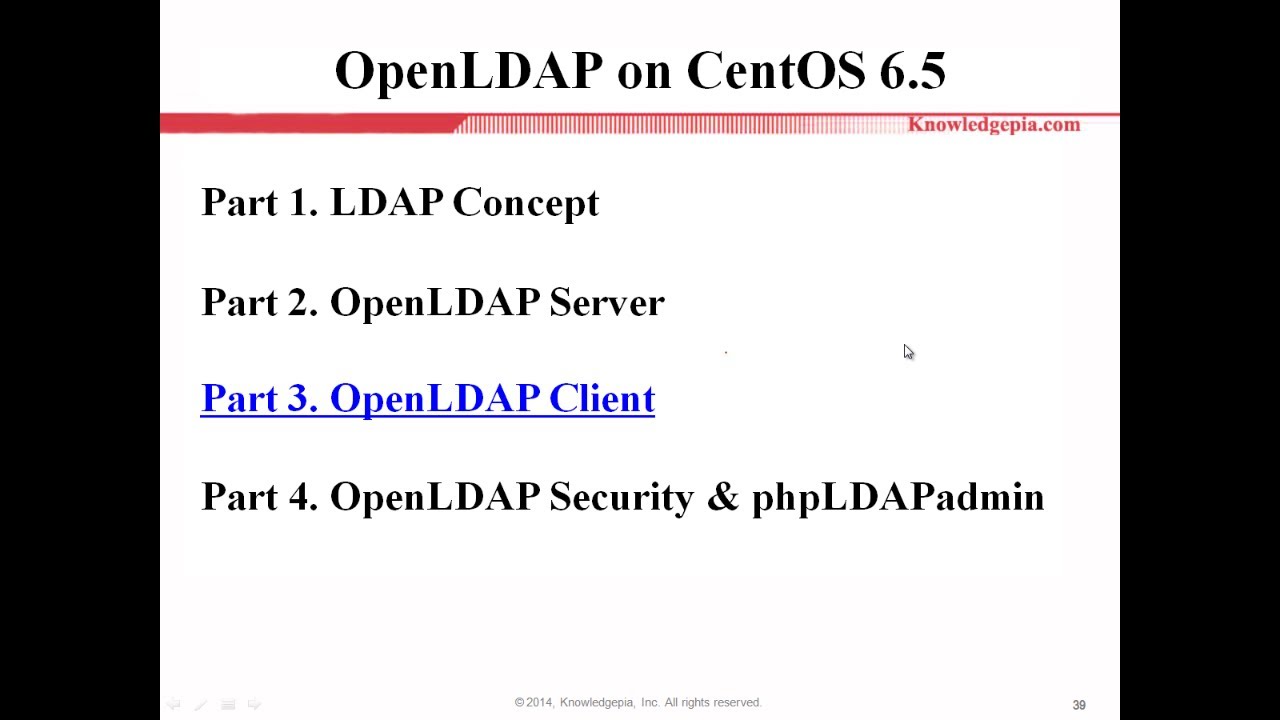 OpenLDAP on CentOS 6.5

Knowledgepia.com

Part 1. LDAP Concept

Part 2. OpenLDAP Server

Part 3. OpenLDAP Client

Part 4. OpenLDAP Security & phpLDAPadmin

© 2014, Knowledgepia, Inc. All rights reserved.

39